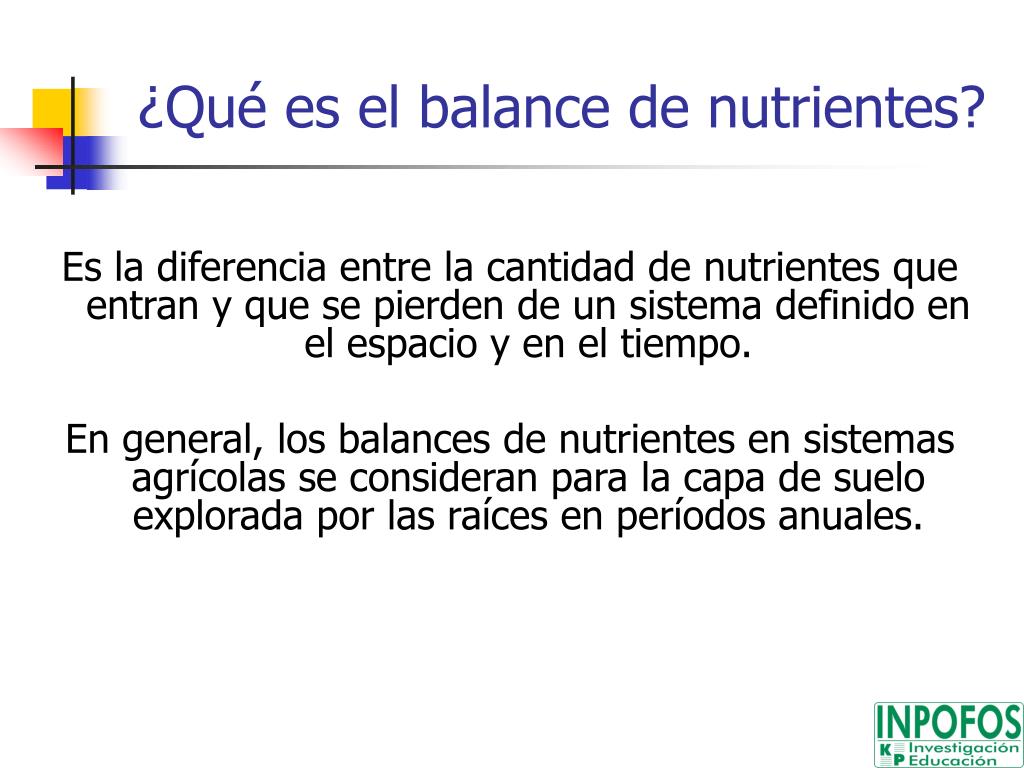 ¿Qué es el balance de nutrientes?

Es la diferencia entre la cantidad de nutrientes que entran y que se pierden de un sistema definido en el espacio y en el tiempo.

En general, los balances de nutrientes en sistemas agrícolas se consideran para la capa de suelo explorada por las raíces en períodos anuales.

INPOFOS
K P Investigación Educación